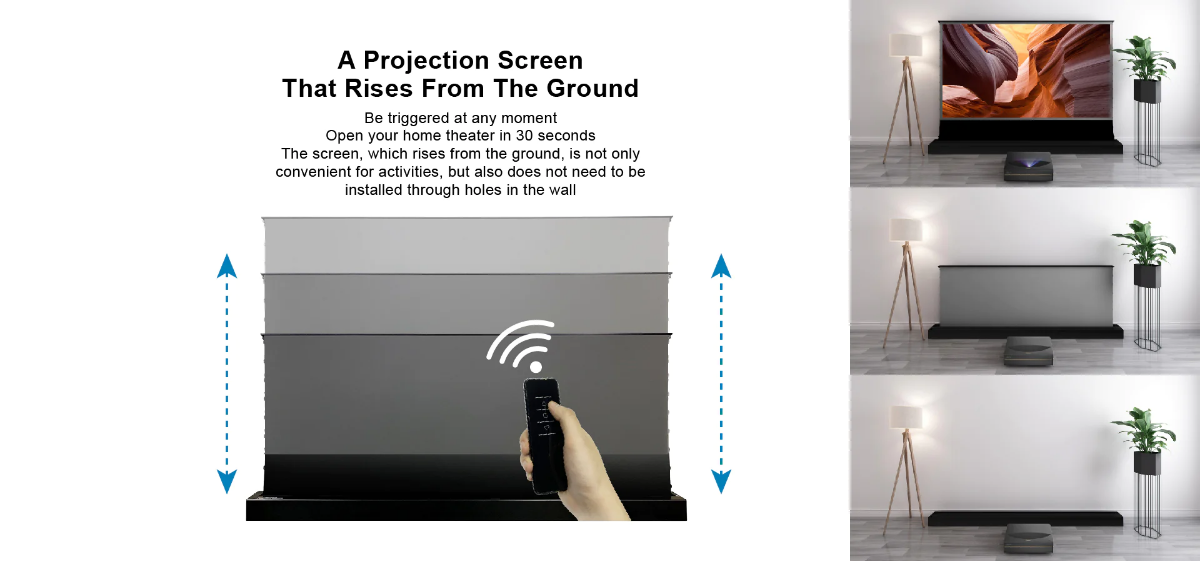 A Projection Screen
That Rises From The Ground

Be triggered at any moment
Open your home theater in 30 seconds
The screen, which rises from the ground, is not only convenient for activities, but also does not need to be installed through holes in the wall